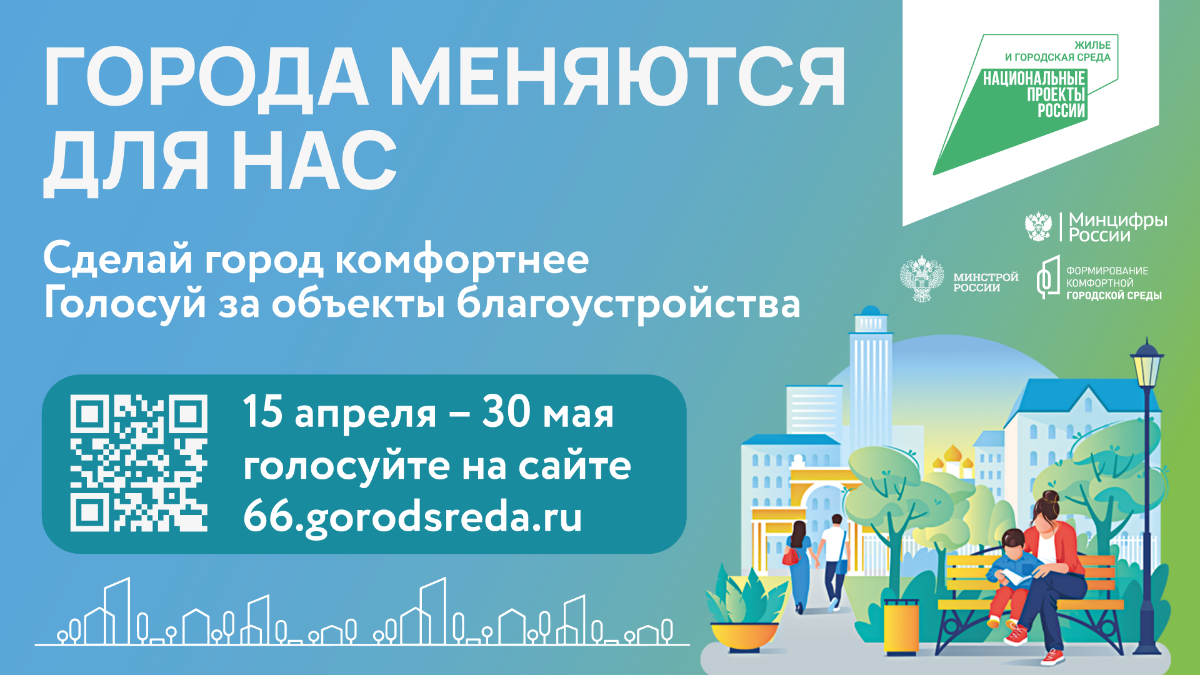 ГОРОДА МЕНЯЮТСЯ ДЛЯ НАС

Сделай город комфортнее
Голосуй за объекты благоустройства

15 апреля – 30 мая
голосуйте на сайте
66.gorodsreda.ru

ЖИЛЬЕ И ГОРОДСКАЯ СРЕДА
НАЦИОНАЛЬНЫЕ ПРОЕКТЫ РОССИИ

Минцифры России

МИНСТРОЙ РОССИИ

ФОРМИРОВАНИЕ КОМФОРТНОЙ ГОРОДСКОЙ СРЕДЫ